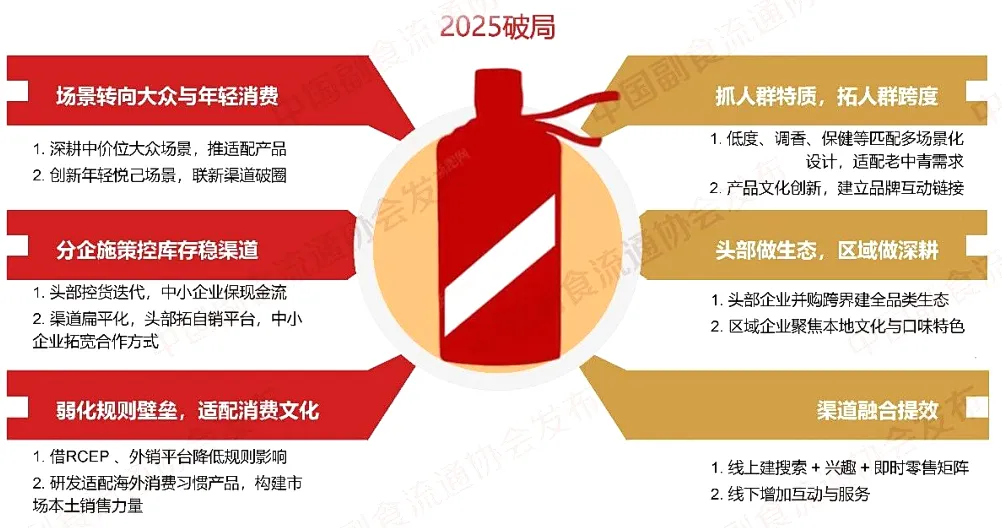 2025破局

场景转向大众与年轻消费

1. 深耕中价位大众场景，推适配产品
2. 创新年轻悦己场景，联新渠道破圈

分企施策控库存稳渠道

1. 头部控货迭代，中小企业保现金流
2. 渠道扁平化，头部拓自销平台，中小企业拓宽合作方式

弱化规则壁垒，适配消费文化

1. 借RCEP 、外销平台降低规则影响
2. 研发适配海外消费习惯产品，构建市场本土销售力量

抓人群特质，拓人群跨度

1. 低度、调香、保健等匹配多场景化设计，适配老中青需求
2. 产品文化创新，建立品牌互动链接

头部做生态，区域做深耕

1. 头部企业并购跨界建全品类生态
2. 区域企业聚焦本地文化与口味特色

渠道融合提效

1. 线上建搜索 + 兴趣 + 即时零售矩阵
2. 线下增加互动与服务

中国副食流通协会发布